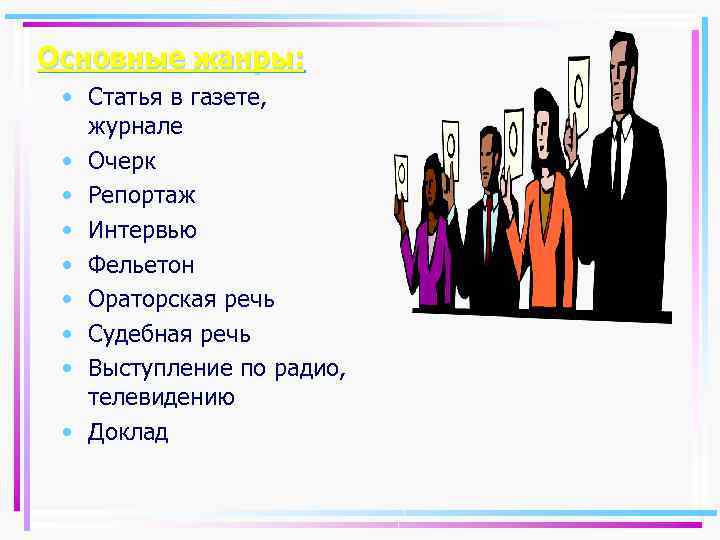 Основные жанры:

• Статья в газете, журнале
• Очерк
• Репортаж
• Интервью
• Фельетон
• Ораторская речь
• Судебная речь
• Выступление по радио, телевидению
• Доклад